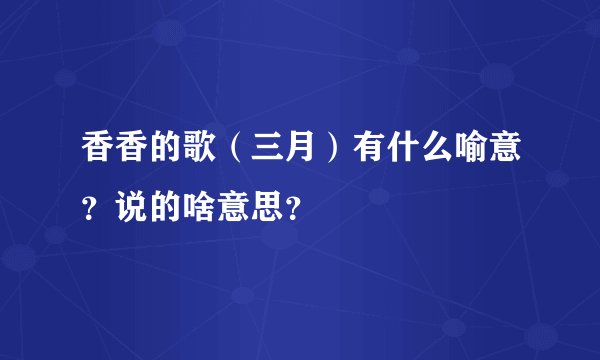 香香的歌（三月）有什么喻意？说的啥意思？